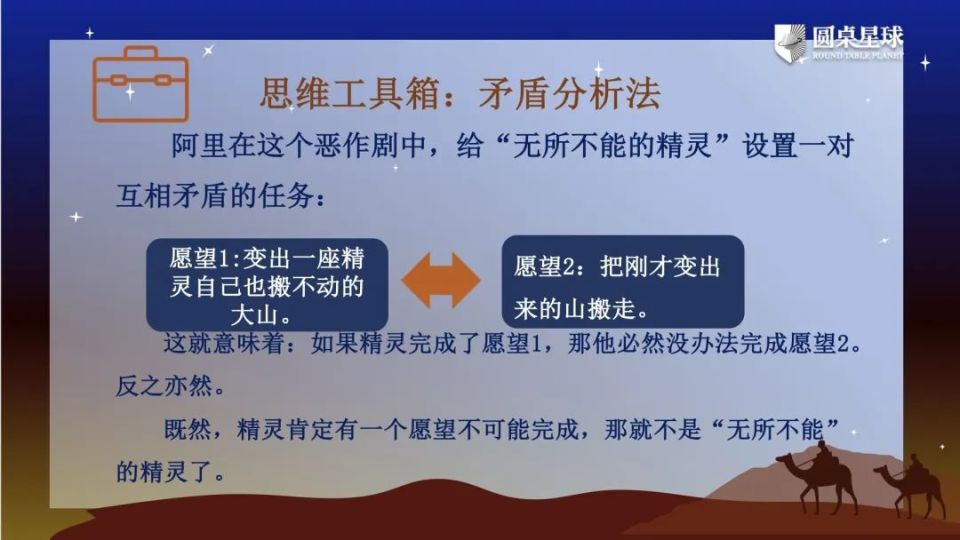 圆桌星球
ROUND TABLE PLANET

思维工具箱：矛盾分析法

阿里在这个恶作剧中，给“无所不能的精灵”设置一对互相矛盾的任务：

愿望1:变出一座精灵自己也搬不动的大山。

愿望2：把刚才变出来的山搬走。

这就意味着：如果精灵完成了愿望1，那他必然没办法完成愿望2。反之亦然。

既然，精灵肯定有一个愿望不可能完成，那就不是“无所不能”的精灵了。